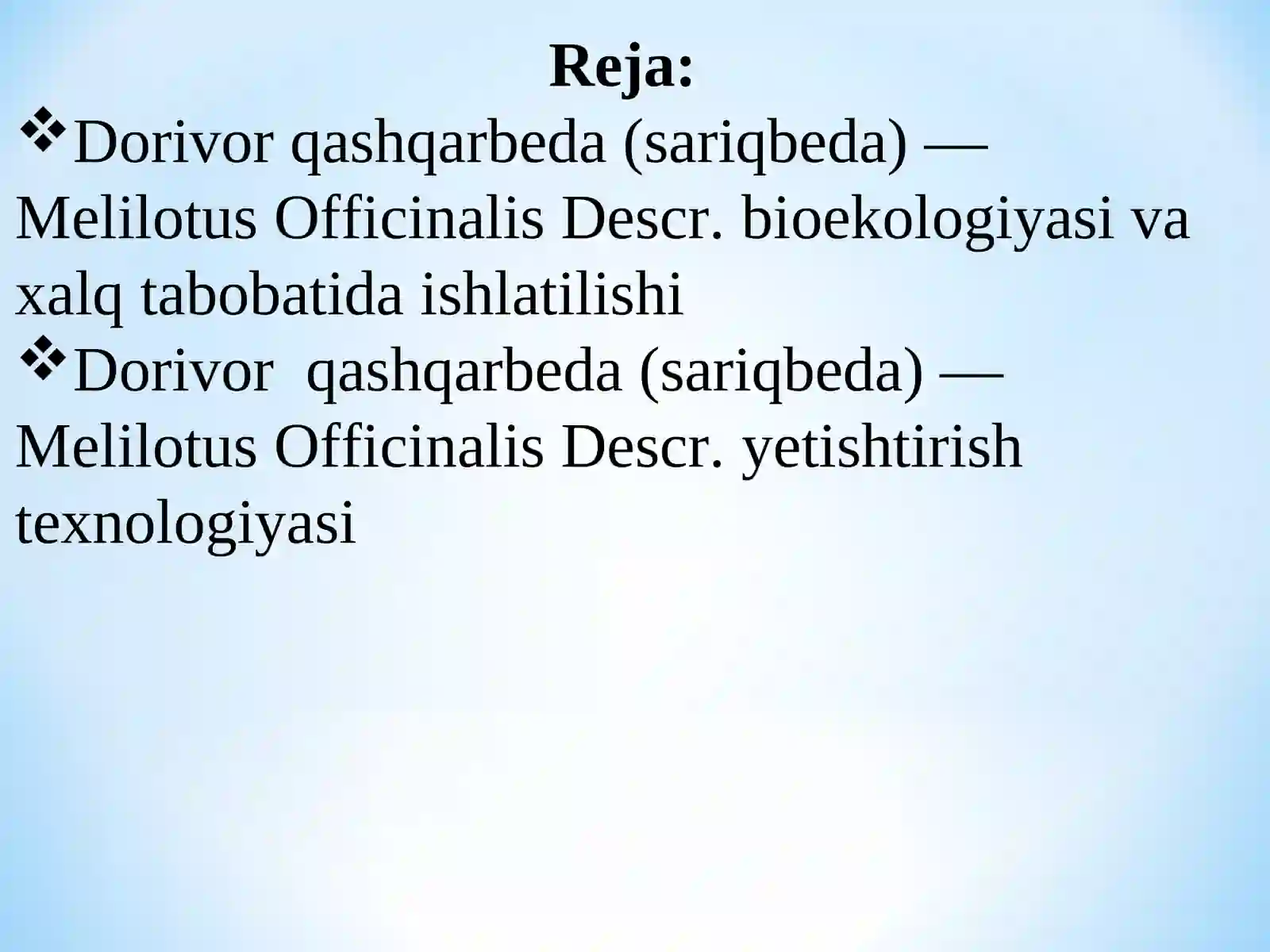 Reja:

❖Dorivor qashqarbeda (sariqbeda) — Melilotus Officinalis Descr. bioekologiyasi va xalq tabobatida ishlatilishi

❖Dorivor qashqarbeda (sariqbeda) — Melilotus Officinalis Descr. yetishtirish texnologiyasi